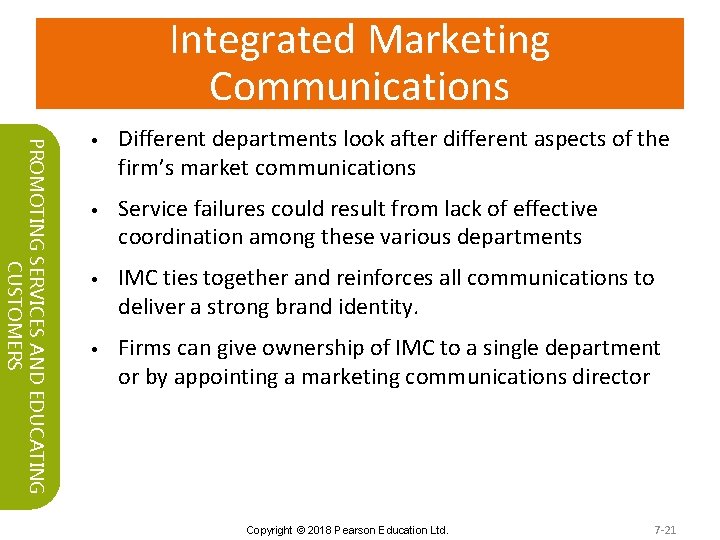 Integrated Marketing Communications

PROMOTING SERVICES AND EDUCATING CUSTOMERS

• Different departments look after different aspects of the firm's market communications

• Service failures could result from lack of effective coordination among these various departments

• IMC ties together and reinforces all communications to deliver a strong brand identity.

• Firms can give ownership of IMC to a single department or by appointing a marketing communications director

Copyright © 2018 Pearson Education Ltd.

7-21